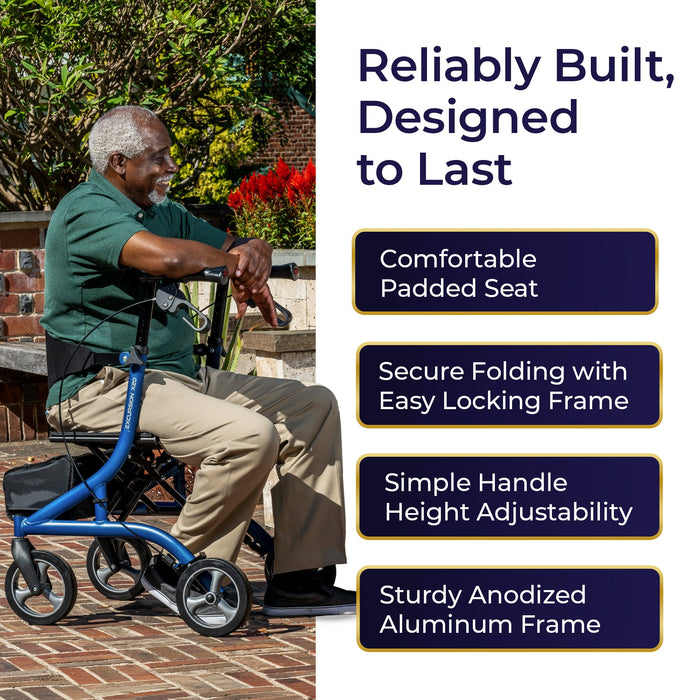 EXCURSION X20

Reliably Built, Designed to Last

Comfortable Padded Seat

Secure Folding with Easy Locking Frame

Simple Handle Height Adjustability

Sturdy Anodized Aluminum Frame